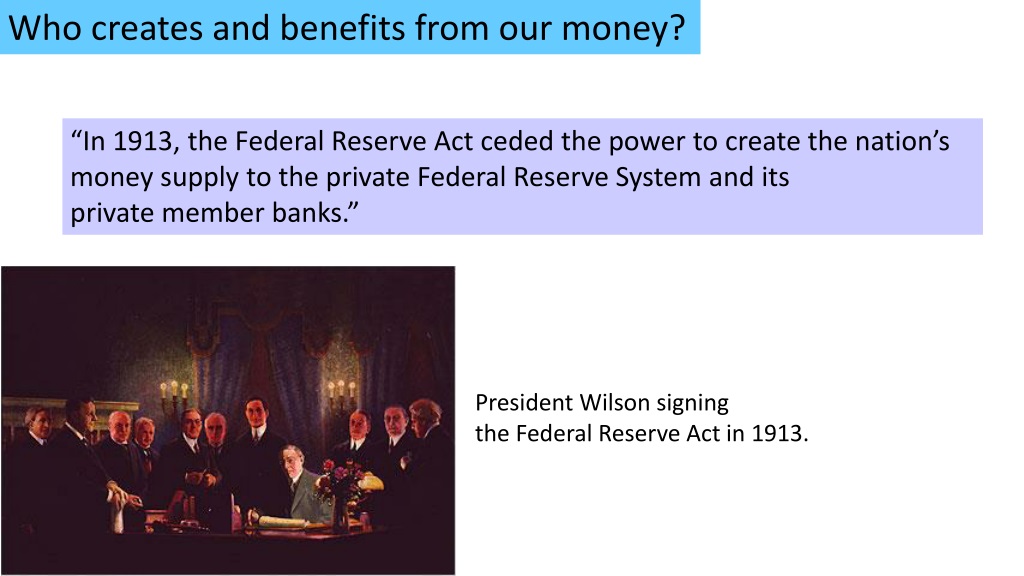 Who creates and benefits from our money?

“In 1913, the Federal Reserve Act ceded the power to create the nation’s money supply to the private Federal Reserve System and its private member banks.”

President Wilson signing the Federal Reserve Act in 1913.